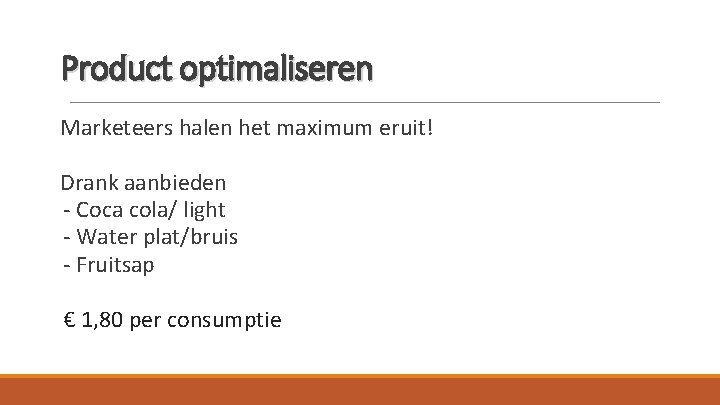 Product optimaliseren

Marketeers halen het maximum eruit!

Drank aanbieden
- Coca cola/ light
- Water plat/bruis
- Fruitsap

€ 1,80 per consumptie